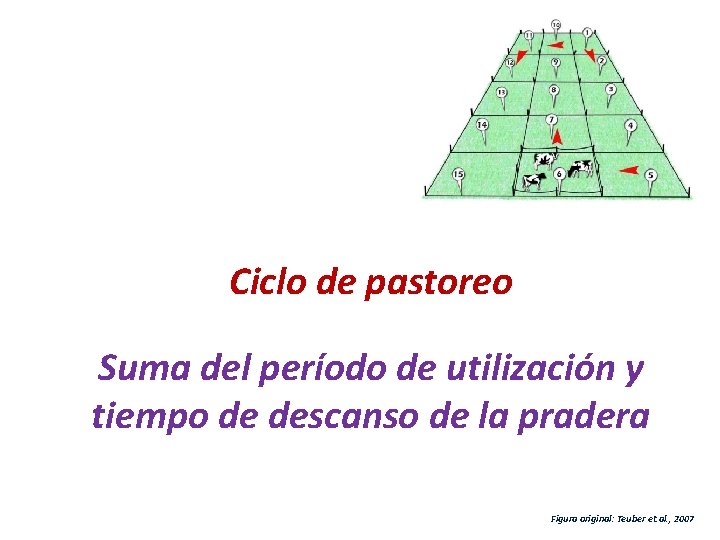 10
11
1
12
9
2
13
8
3
14
7
4
15
6
5

Ciclo de pastoreo

Suma del período de utilización y tiempo de descanso de la pradera

Figura original: Teuber et al., 2007